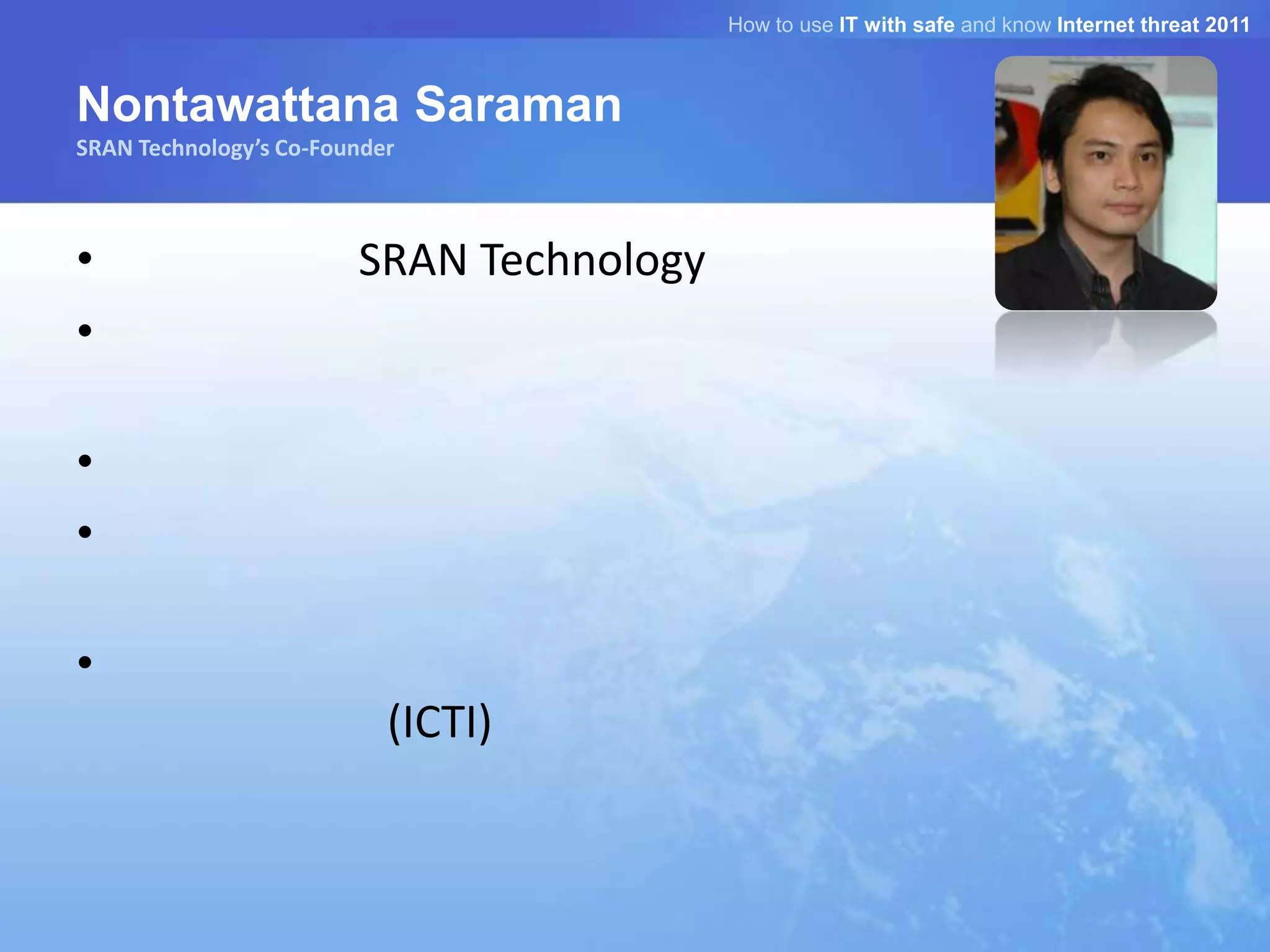 How to use IT with safe and know Internet threat 2011

Nontawattana Saraman
SRAN Technology's Co-Founder

• SRAN Technology
•
•
•
• (ICTI)